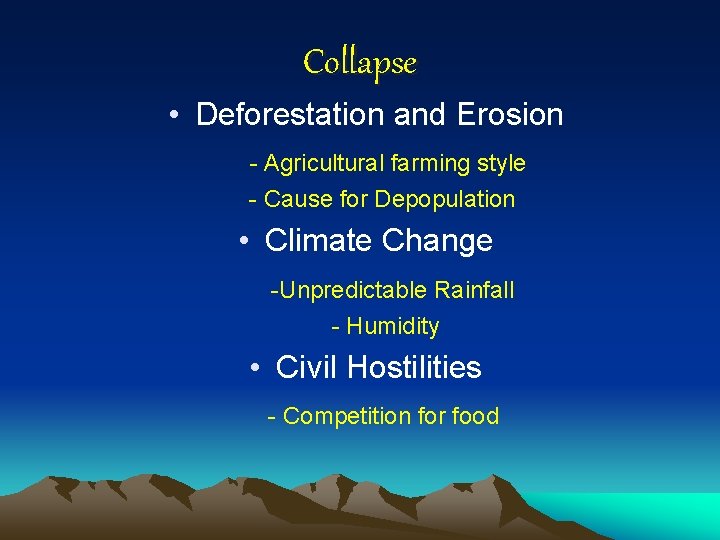 Collapse

• Deforestation and Erosion

- Agricultural farming style

- Cause for Depopulation

• Climate Change

-Unpredictable Rainfall

- Humidity

• Civil Hostilities

- Competition for food